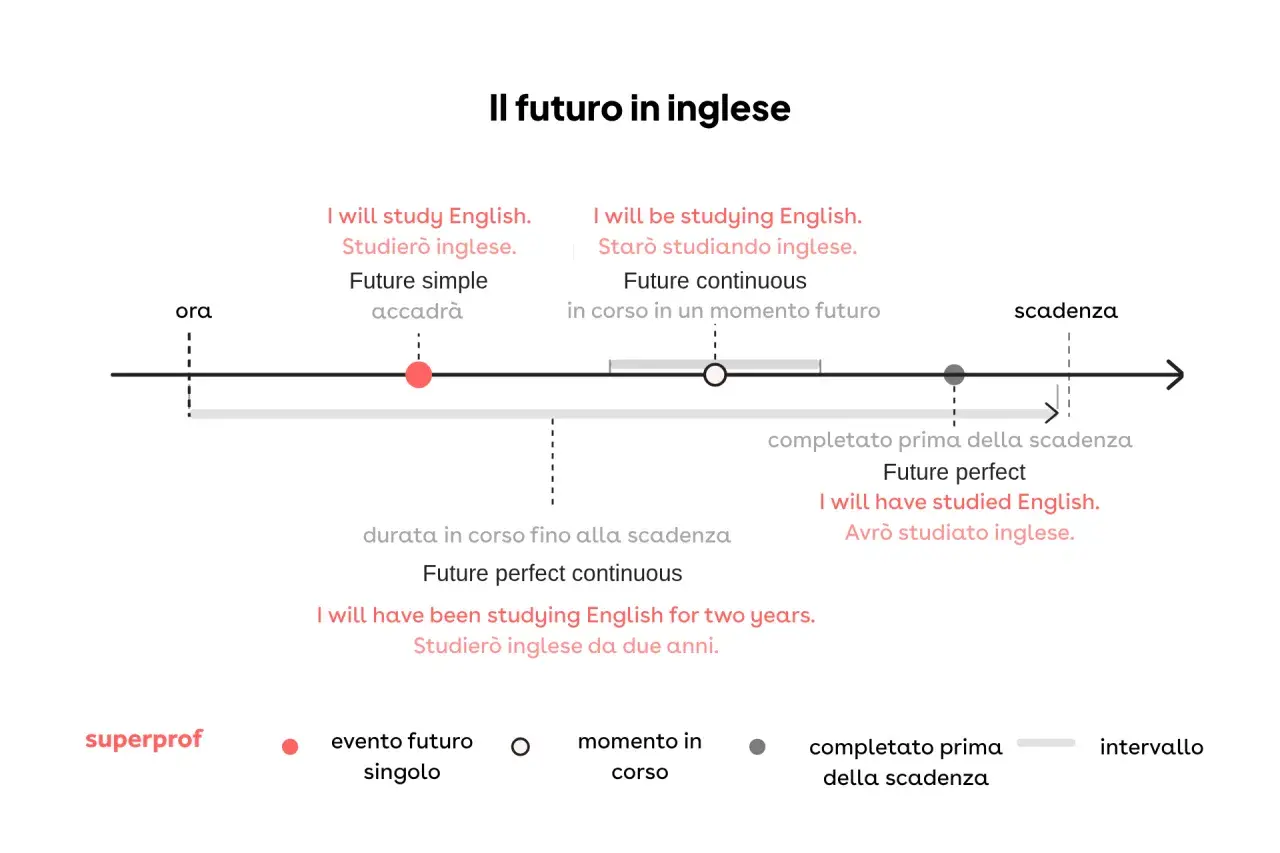 Il futuro in inglese

I will study English.
Studierò inglese.
Future simple
accadrà

I will be studying English.
Starò studiando inglese.
Future continuous
in corso in un momento futuro

ora

scadenza

completato prima della scadenza
Future perfect
I will have studied English.
Avrò studiato inglese.

durata in corso fino alla scadenza
Future perfect continuous
I will have been studying English for two years.
Studierò inglese da due anni.

superprof

evento futuro singolo

momento in corso

completato prima della scadenza

intervallo